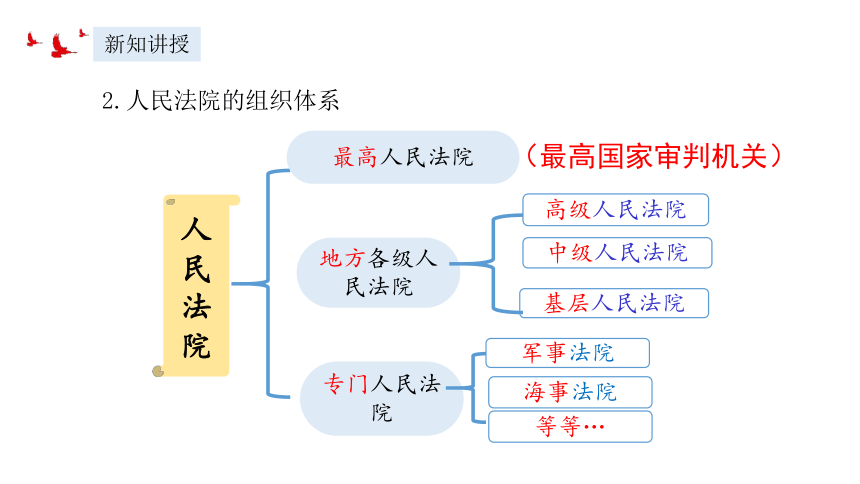 新知讲授

2. 人民法院的组织体系

人民法院

最高人民法院

（最高国家审判机关）

地方各级人民法院

高级人民法院

中级人民法院

基层人民法院

专门人民法院

军事法院

海事法院

等等…